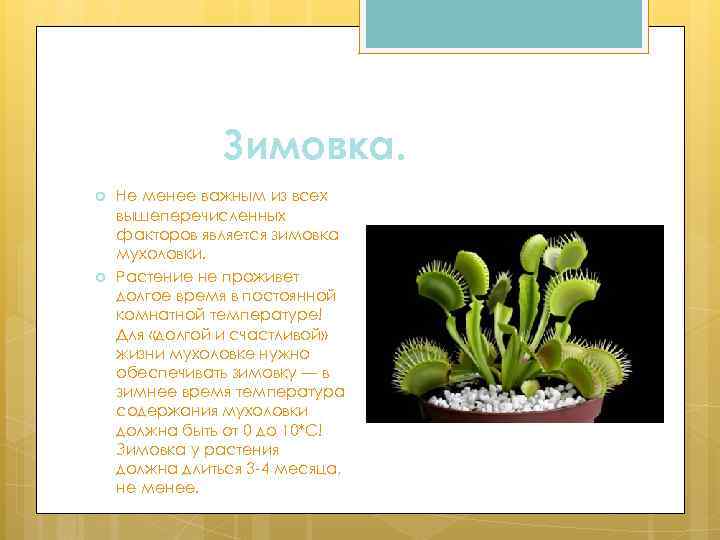 Зимовка.

Не менее важным из всех вышеперечисленных факторов является зимовка мухоловки.

Растение не проживет долгое время в постоянной комнатной температуре! Для «долгой и счастливой» жизни мухоловке нужно обеспечивать зимовку — в зимнее время температура содержания мухоловки должна быть от 0 до 10*С! Зимовка у растения должна длиться 3-4 месяца, не менее.